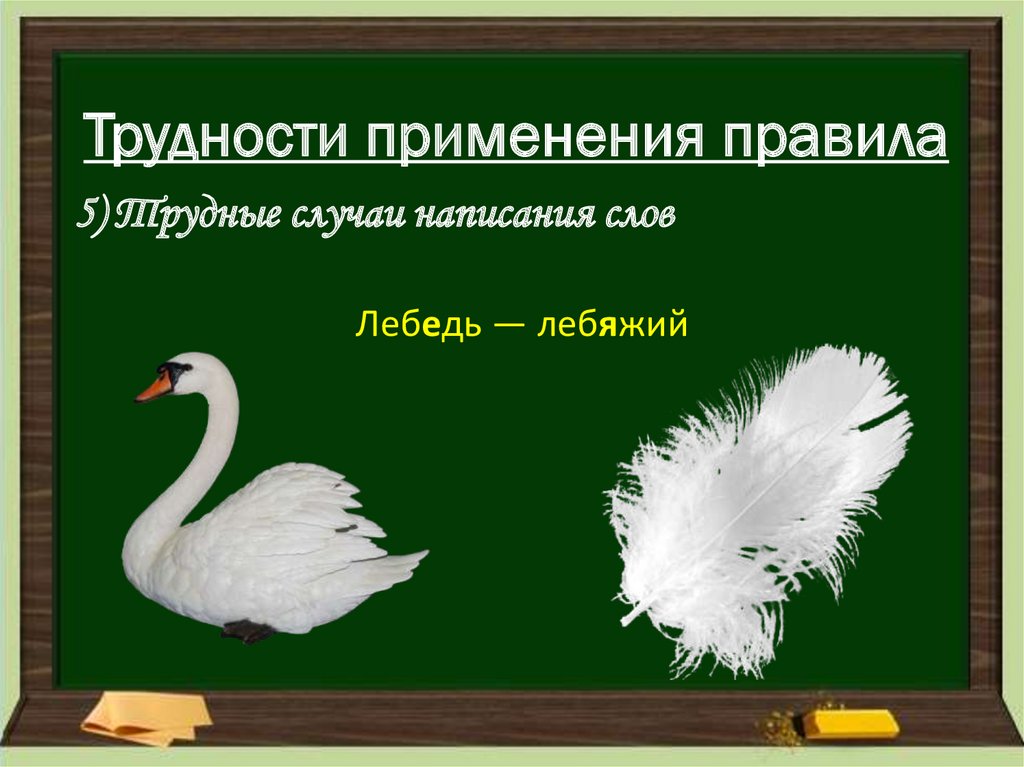 Трудности применения правила

5) Трудные случаи написания слов

Лебедь — лебяжий